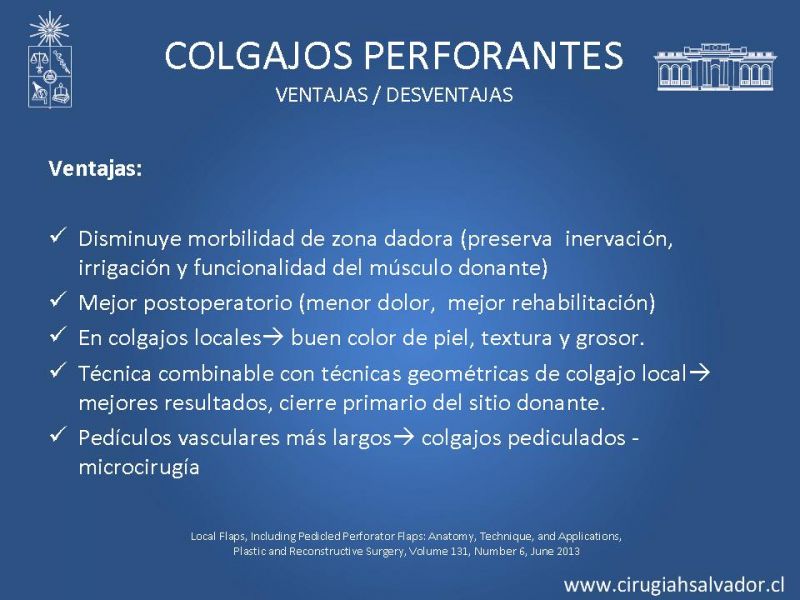 COLGAJOS PERFORANTES
VENTAJAS / DESVENTAJAS

Ventajas:

✓ Disminuye morbilidad de zona dadora (preserva inervación, irrigación y funcionalidad del músculo donante)
✓ Mejor postoperatorio (menor dolor, mejor rehabilitación)
✓ En colgajos locales→ buen color de piel, textura y grosor.
✓ Técnica combinable con técnicas geométricas de colgajo local→ mejores resultados, cierre primario del sitio donante.
✓ Pedículos vasculares más largos→ colgajos pediculados - microcirugía

Local Flaps, Including Pedicled Perforator Flaps: Anatomy, Technique, and Applications, Plastic and Reconstructive Surgery, Volume 131, Number 6, June 2013

www.cirugiahsalvador.cl